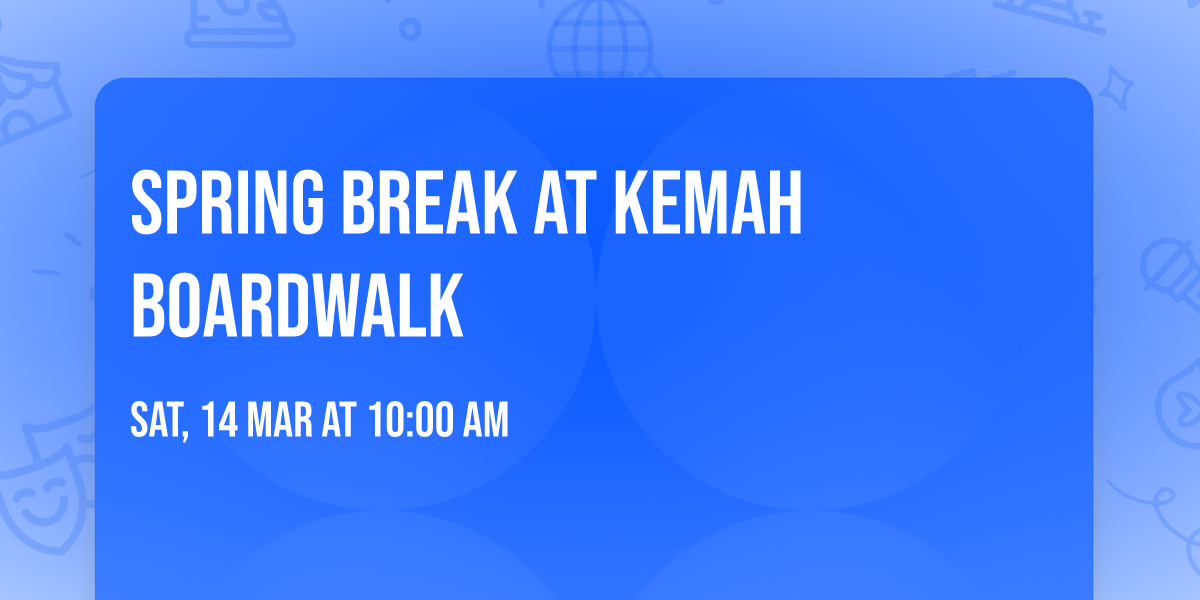 SPRING BREAK AT KEMAH BOARDWALK

SAT, 14 MAR AT 10:00 AM